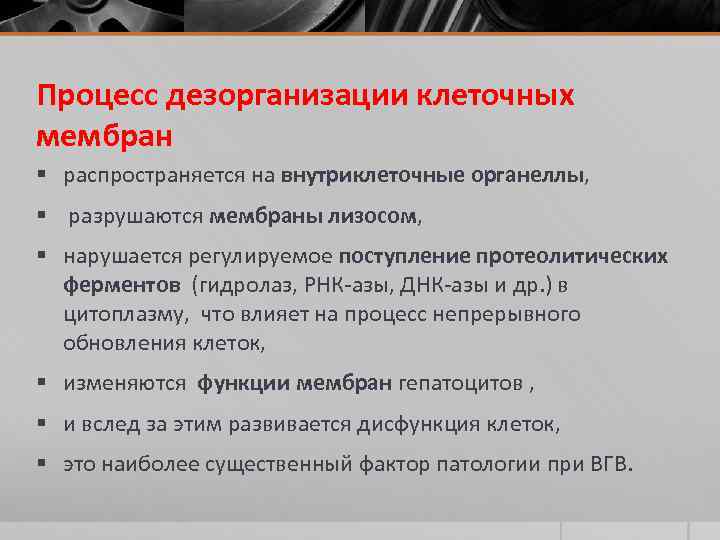 Процесс дезорганизации клеточных мембран

▪ распространяется на внутриклеточные органеллы,

▪ разрушаются мембраны лизосом,

▪ нарушается регулируемое поступление протеолитических ферментов (гидролаз, РНК-азы, ДНК-азы и др.) в цитоплазму, что влияет на процесс непрерывного обновления клеток,

▪ изменяются функции мембран гепатоцитов ,

▪ и вслед за этим развивается дисфункция клеток,

▪ это наиболее существенный фактор патологии при ВГВ.